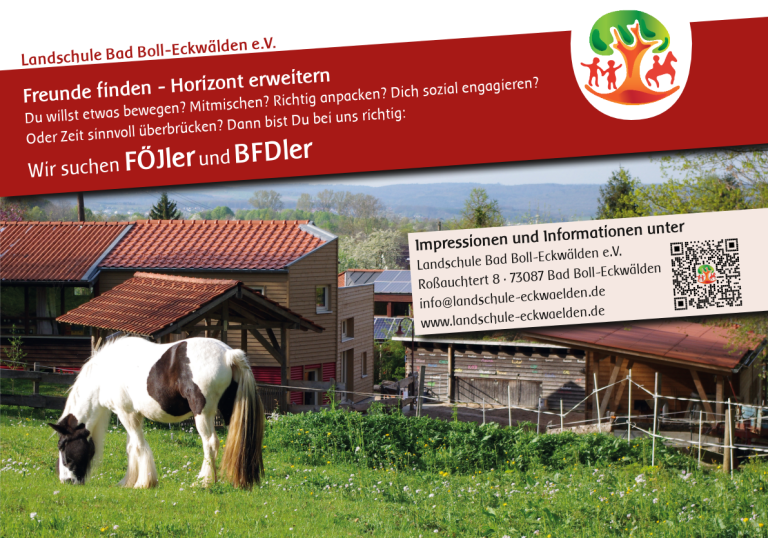 Landschule Bad Boll-Eckwälden e.V.

Freunde finden - Horizont erweitern
Du willst etwas bewegen? Mitmischen? Richtig anpacken? Dich sozial engagieren? Oder Zeit sinnvoll überbrücken? Dann bist Du bei uns richtig:

Wir suchen FÖJler und BFDler

Impressionen und Informationen unter
Landschule Bad Boll-Eckwälden e.V.
Roßauchtert 8 · 73087 Bad Boll-Eckwälden
info@landschule-eckwaelden.de
www.landschule-eckwaelden.de